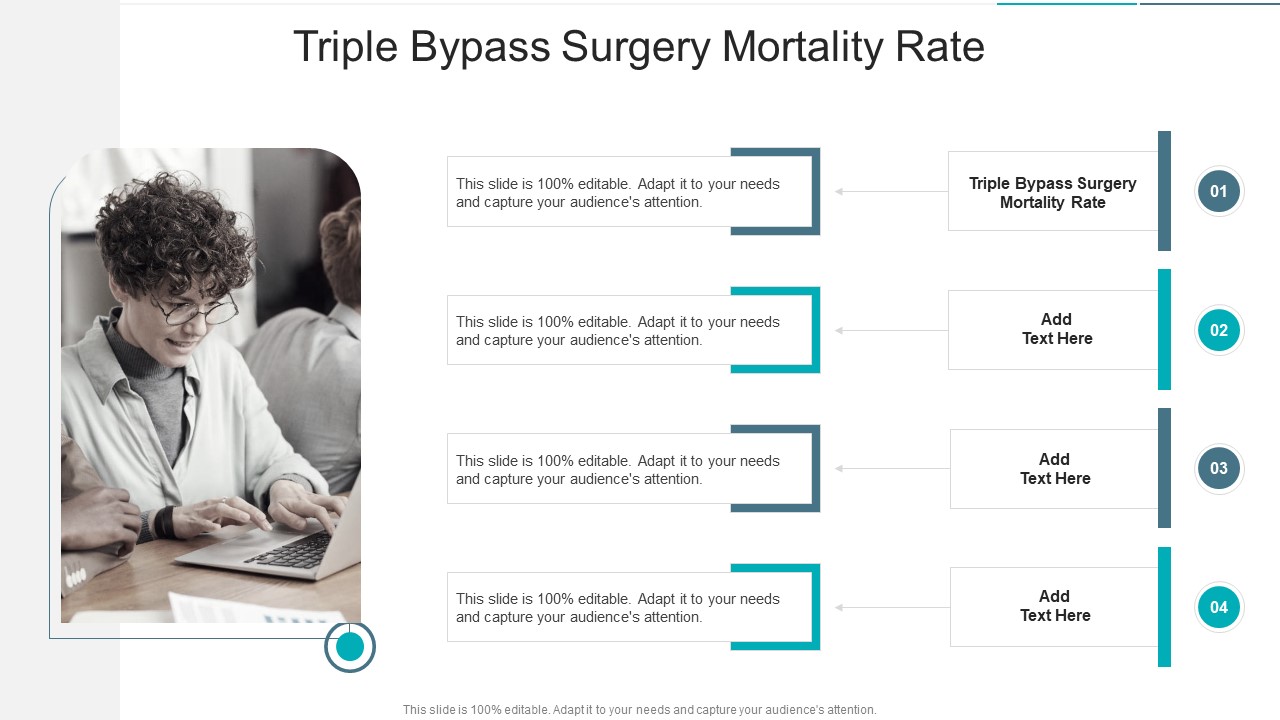 Triple Bypass Surgery Mortality Rate

This slide is 100% editable. Adapt it to your needs and capture your audience's attention.

Triple Bypass Surgery Mortality Rate

01

This slide is 100% editable. Adapt it to your needs and capture your audience's attention.

Add Text Here

02

This slide is 100% editable. Adapt it to your needs and capture your audience's attention.

Add Text Here

03

This slide is 100% editable. Adapt it to your needs and capture your audience's attention.

Add Text Here

04

This slide is 100% editable. Adapt it to your needs and capture your audience's attention.